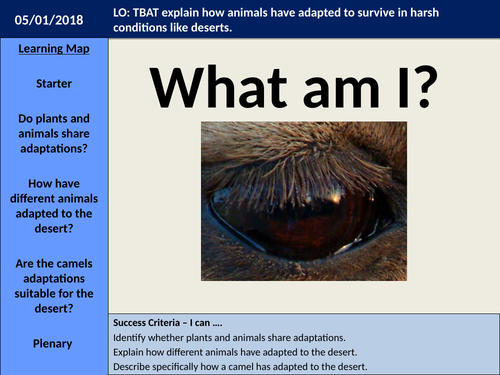 05/01/2018

LO: TBAT explain how animals have adapted to survive in harsh conditions like deserts.

Learning Map

Starter

Do plants and animals share adaptations?

How have different animals adapted to the desert?

Are the camels adaptations suitable for the desert?

Plenary

What am I?

Success Criteria – I can ….

Identify whether plants and animals share adaptations.

Explain how different animals have adapted to the desert.

Describe specifically how a camel has adapted to the desert.